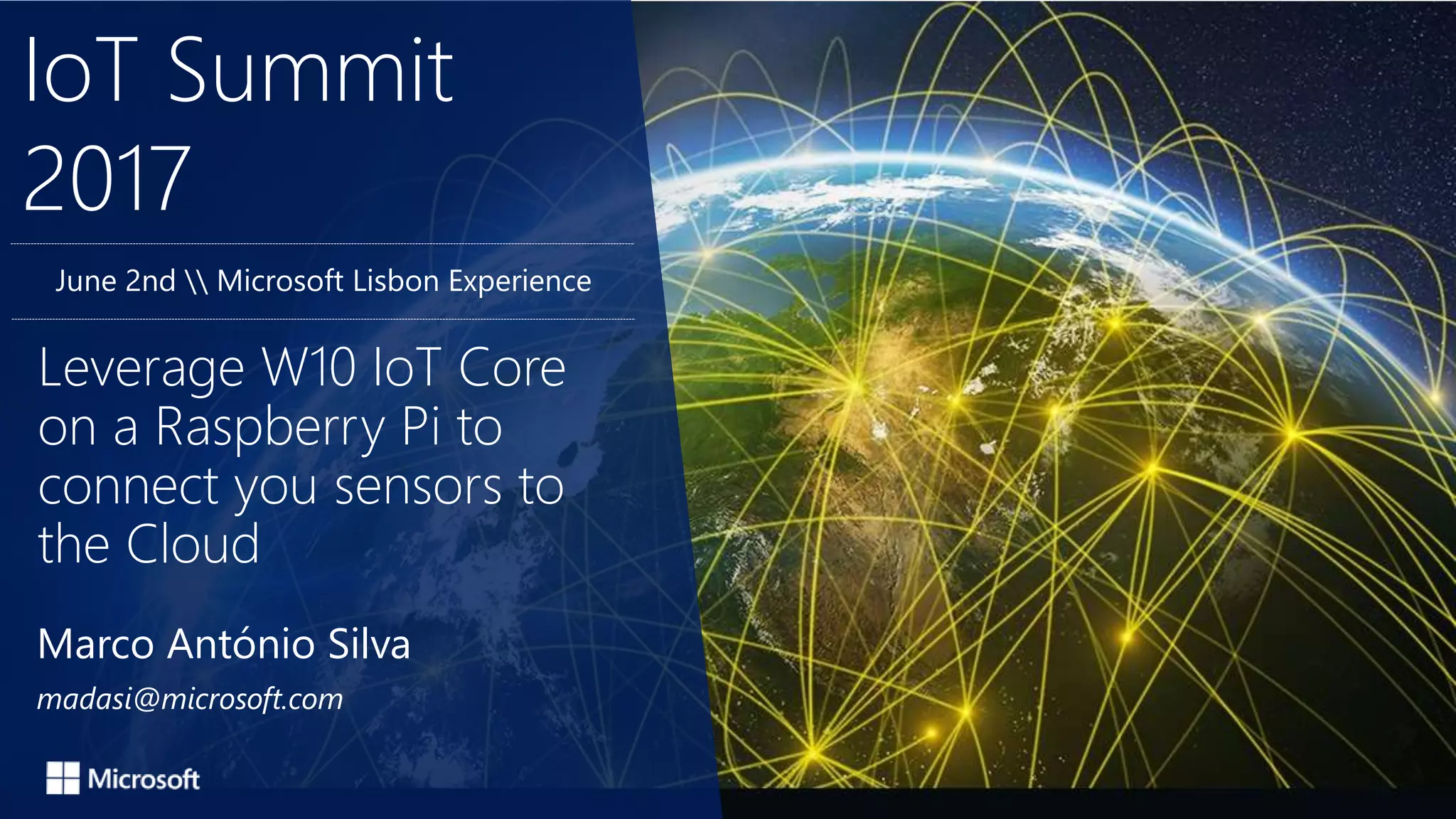 IoT Summit 2017

June 2nd \\ Microsoft Lisbon Experience

Leverage W10 IoT Core on a Raspberry Pi to connect you sensors to the Cloud

Marco António Silva

madasi@microsoft.com

Microsoft